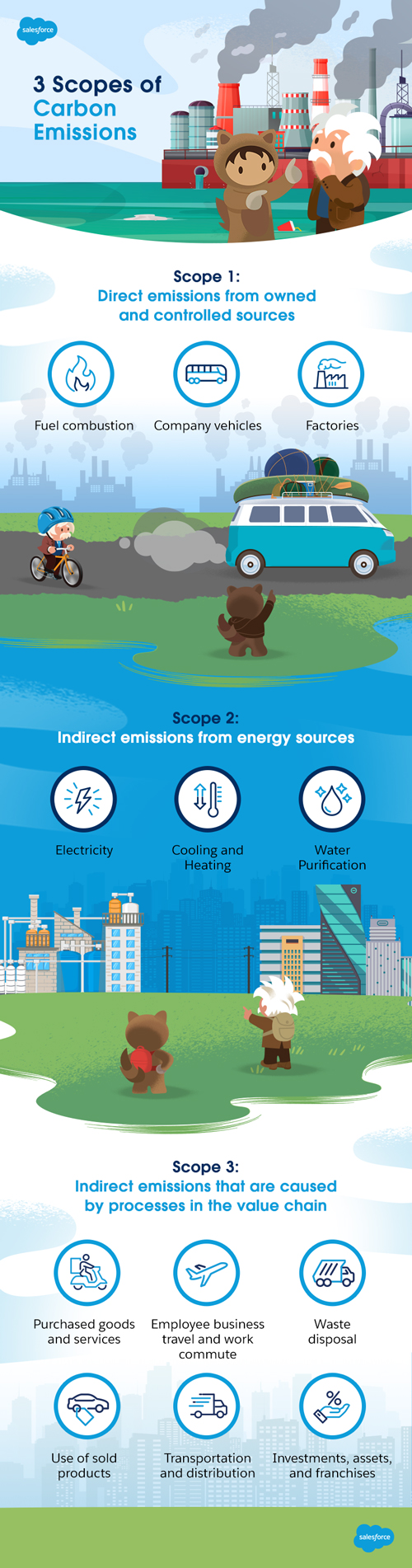 salesforce

3 Scopes of Carbon Emissions

Scope 1:
Direct emissions from owned and controlled sources

Fuel combustion

Company vehicles

Factories

Scope 2:
Indirect emissions from energy sources

Electricity

Cooling and Heating

Water Purification

Scope 3:
Indirect emissions that are caused by processes in the value chain

Purchased goods and services

Employee business travel and work commute

Waste disposal

Use of sold products

Transportation and distribution

Investments, assets, and franchises

salesforce